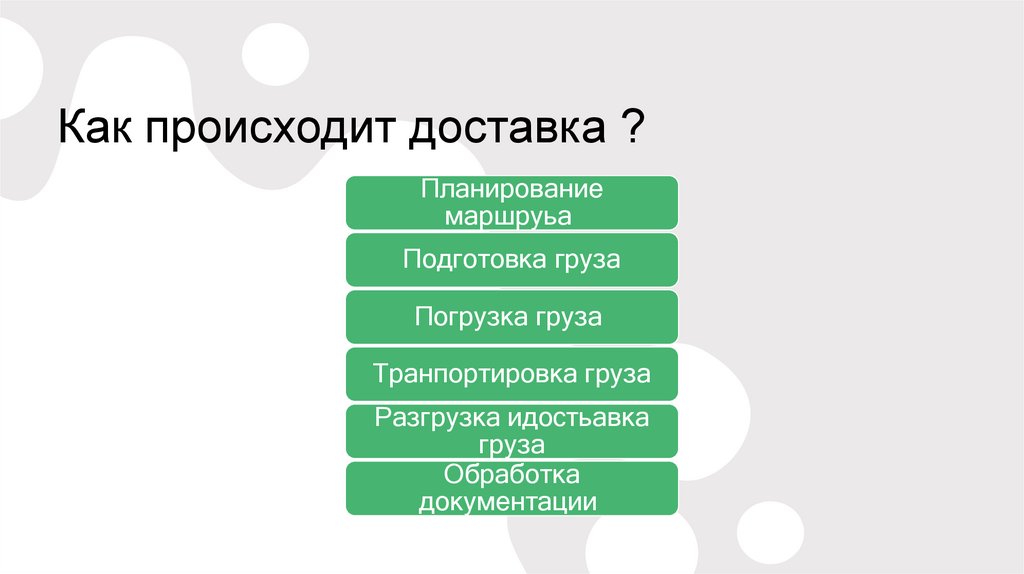 Как происходит доставка ?

Планирование маршруьа

Подготовка груза

Погрузка груза

Транпортировка груза

Разгрузка идостьавка груза

Обработка документации